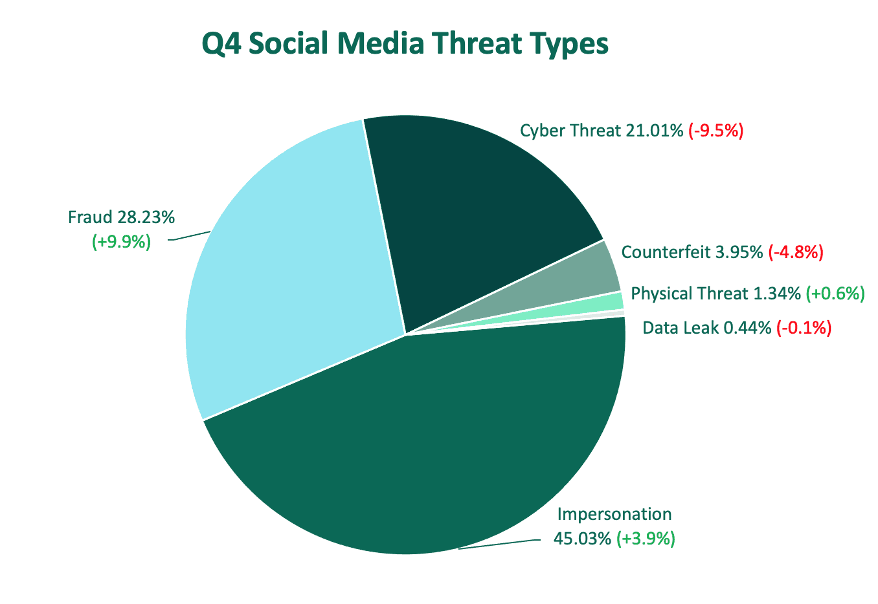 Q4 Social Media Threat Types

Cyber Threat 21.01% (-9.5%)

Fraud 28.23% (+9.9%)

Counterfeit 3.95% (-4.8%)

Physical Threat 1.34% (+0.6%)

Data Leak 0.44% (-0.1%)

Impersonation 45.03% (+3.9%)